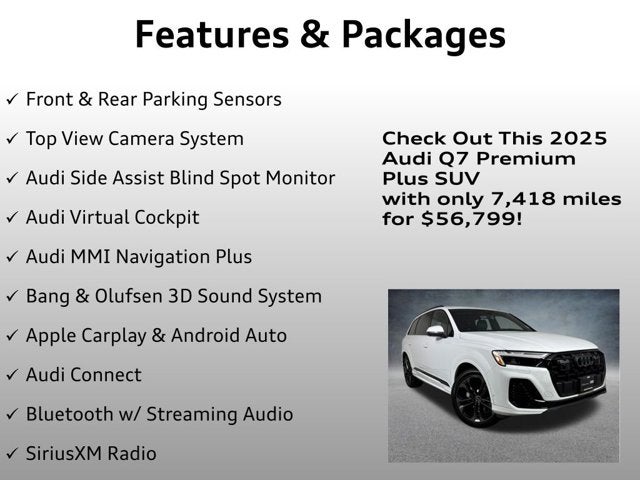 Features & Packages

✓ Front & Rear Parking Sensors

✓ Top View Camera System

✓ Audi Side Assist Blind Spot Monitor

✓ Audi Virtual Cockpit

✓ Audi MMI Navigation Plus

✓ Bang & Olufsen 3D Sound System

✓ Apple Carplay & Android Auto

✓ Audi Connect

✓ Bluetooth w/ Streaming Audio

✓ SiriusXM Radio

Check Out This 2025 Audi Q7 Premium Plus SUV with only 7,418 miles for $56,799!